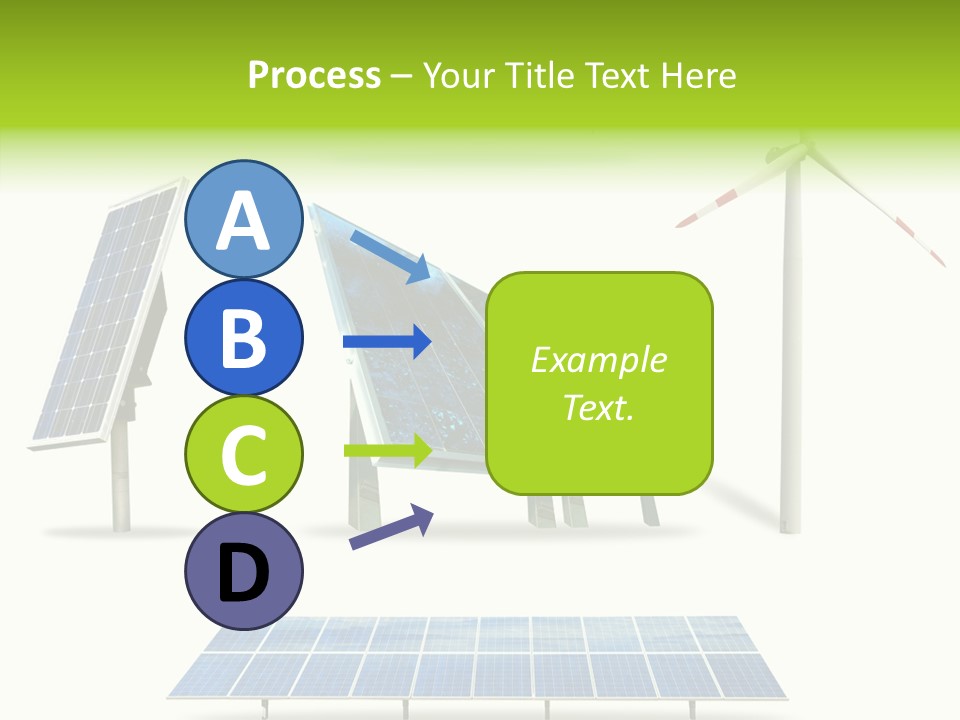 Process – Your Title Text Here

A

B

C

D

Example Text.